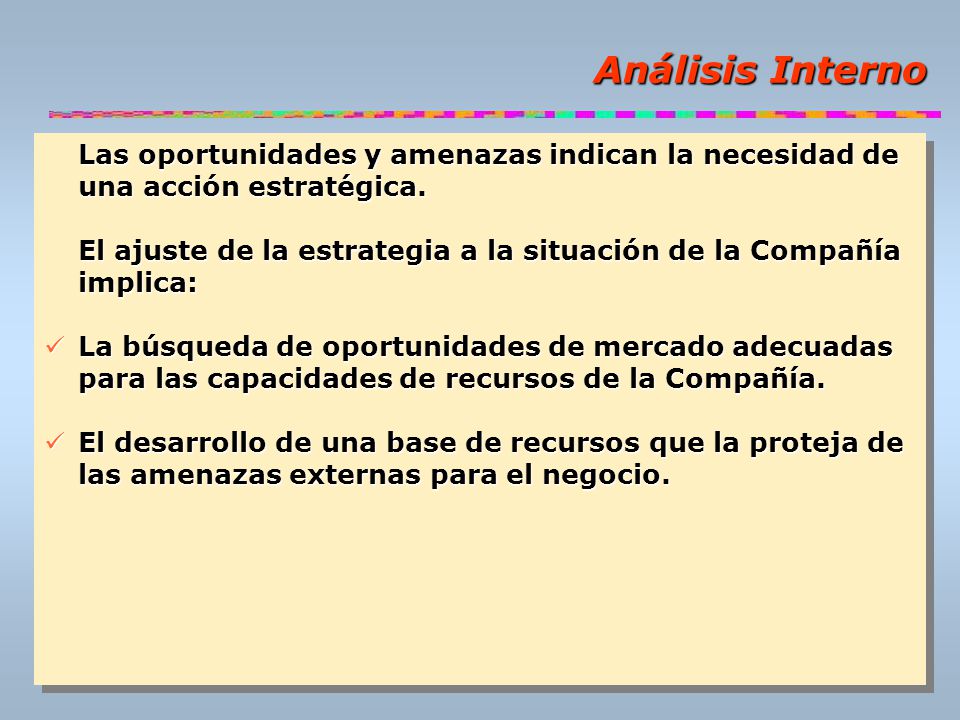 Análisis Interno

Las oportunidades y amenazas indican la necesidad de una acción estratégica.

El ajuste de la estrategia a la situación de la Compañía implica:

✓ La búsqueda de oportunidades de mercado adecuadas para las capacidades de recursos de la Compañía.

✓ El desarrollo de una base de recursos que la proteja de las amenazas externas para el negocio.